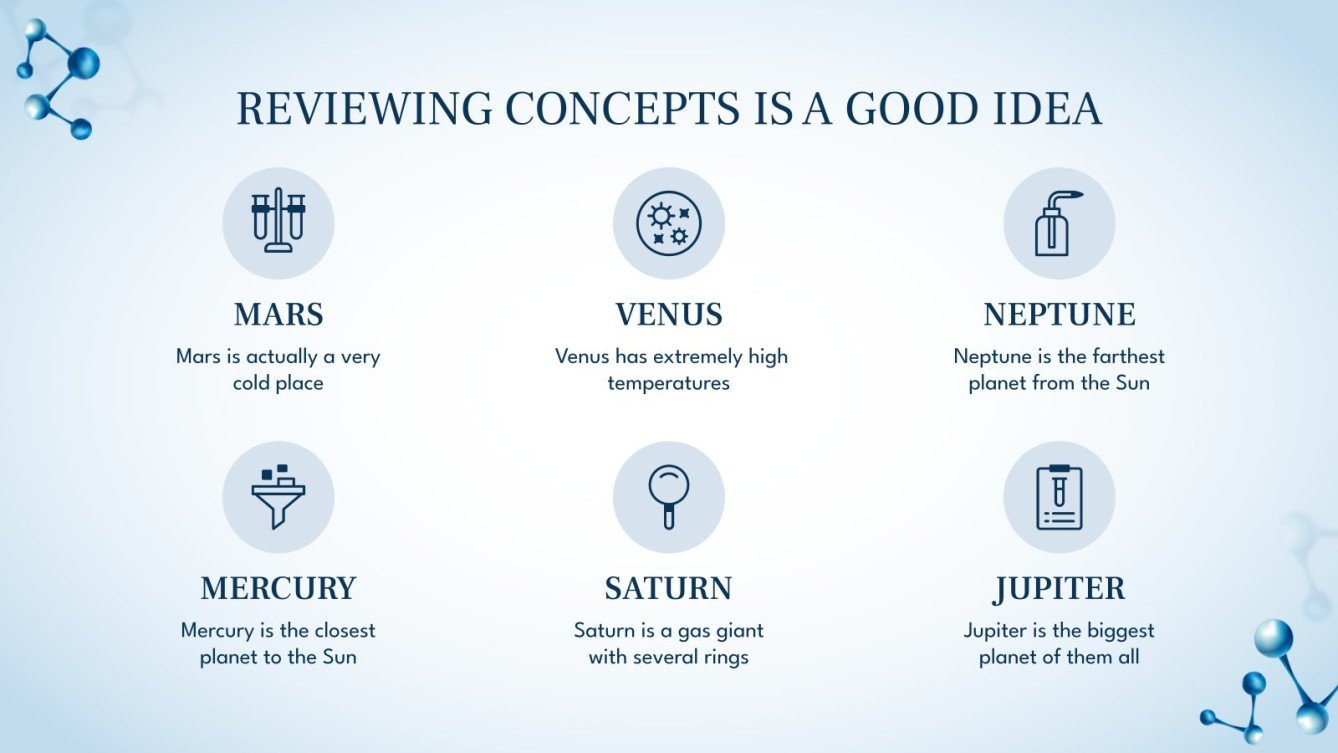 REVIEWING CONCEPTS IS A GOOD IDEA

MARS
Mars is actually a very cold place

VENUS
Venus has extremely high temperatures

NEPTUNE
Neptune is the farthest planet from the Sun

MERCURY
Mercury is the closest planet to the Sun

SATURN
Saturn is a gas giant with several rings

JUPITER
Jupiter is the biggest planet of them all